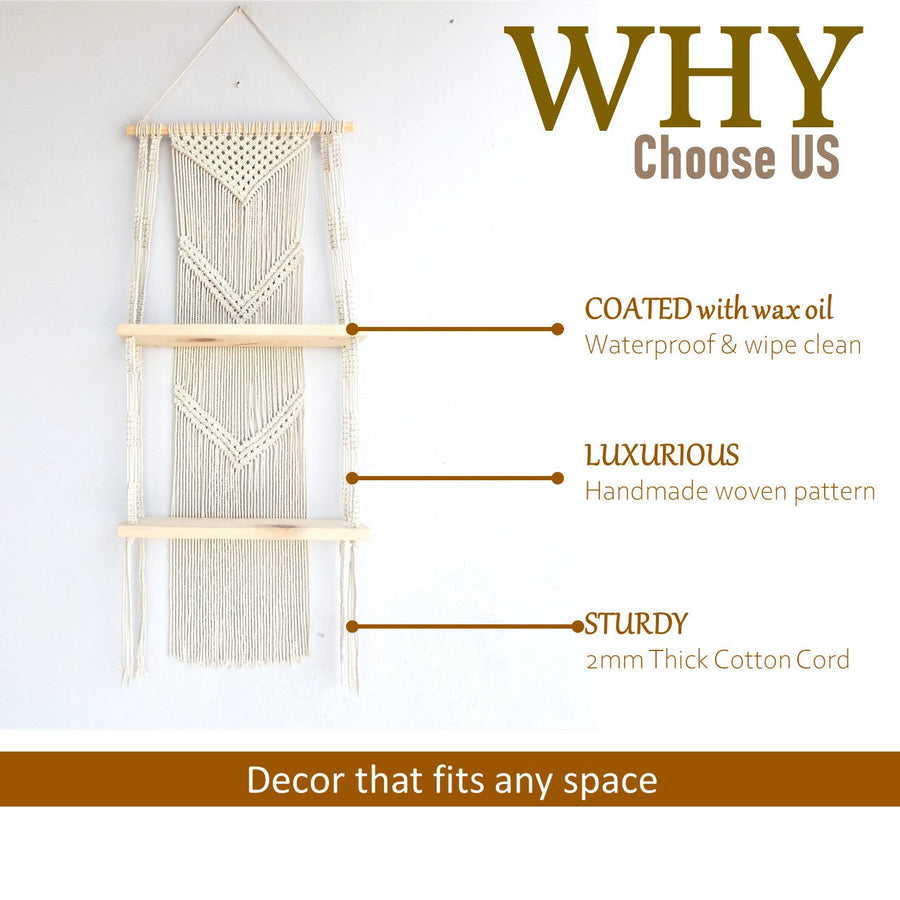 WHY
Choose US

COATED with wax oil
Waterproof & wipe clean

LUXURIOUS
Handmade woven pattern

STURDY
2mm Thick Cotton Cord

Decor that fits any space